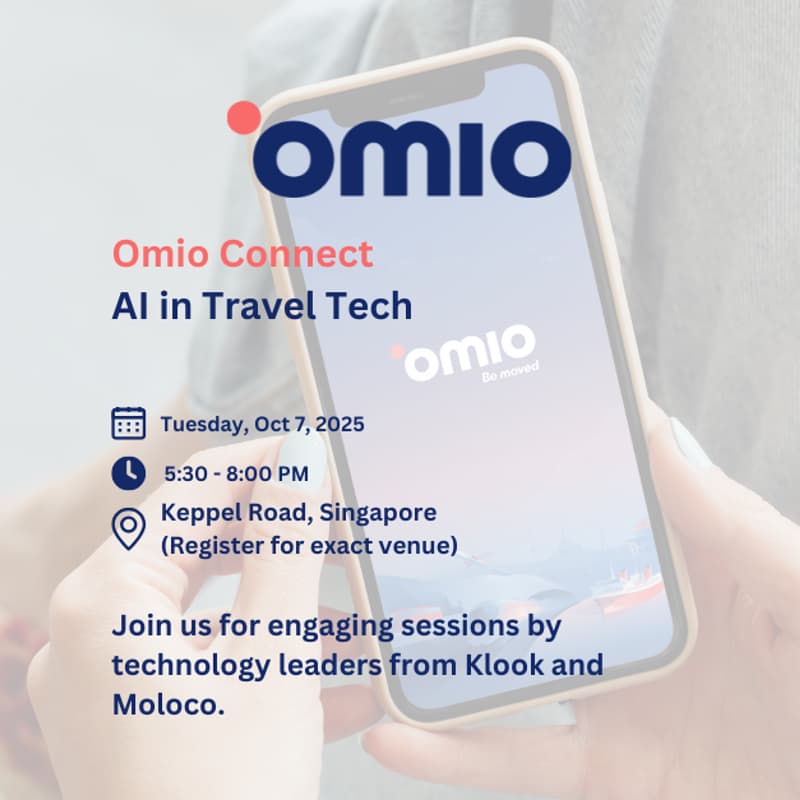 omio

Omio Connect
AI in Travel Tech

omio
Be moved

Tuesday, Oct 7, 2025

5:30 - 8:00 PM

Keppel Road, Singapore
(Register for exact venue)

Join us for engaging sessions by technology leaders from Klook and Moloco.